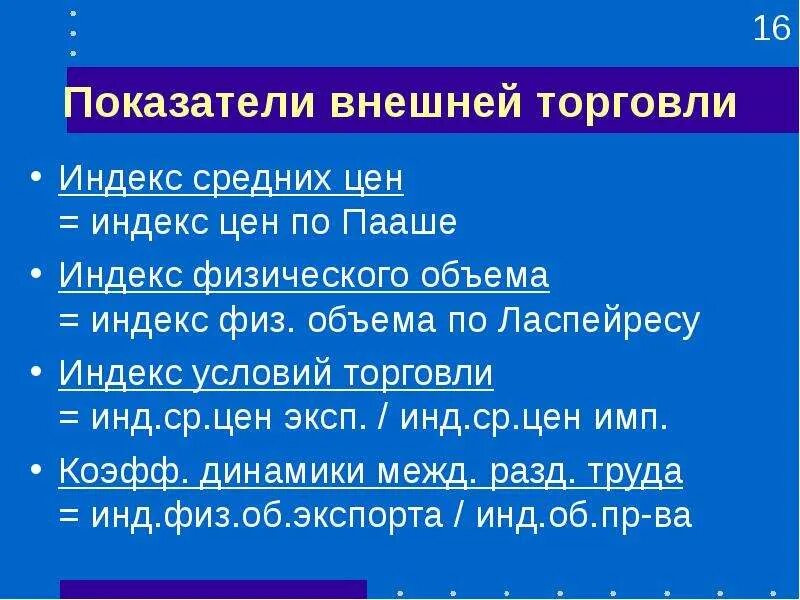 16

Показатели внешней торговли

• Индекс средних цен
= индекс цен по Пааше

• Индекс физического объема
= индекс физ. объема по Ласпейресу

• Индекс условий торговли
= инд.ср.цен эксп. / инд.ср.цен имп.

• Коэфф. динамики межд. разд. труда
= инд.физ.об.экспорта / инд.об.пр-ва